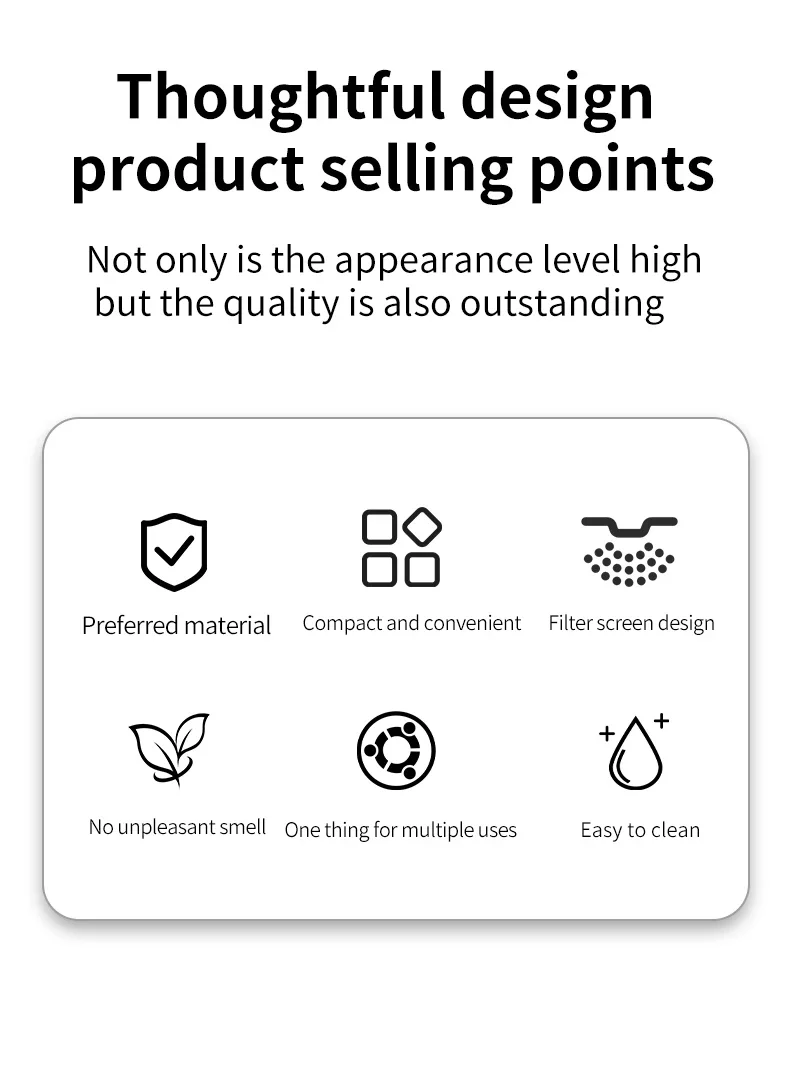 Thoughtful design product selling points

Not only is the appearance level high but the quality is also outstanding

Preferred material

Compact and convenient

Filter screen design

No unpleasant smell

One thing for multiple uses

Easy to clean